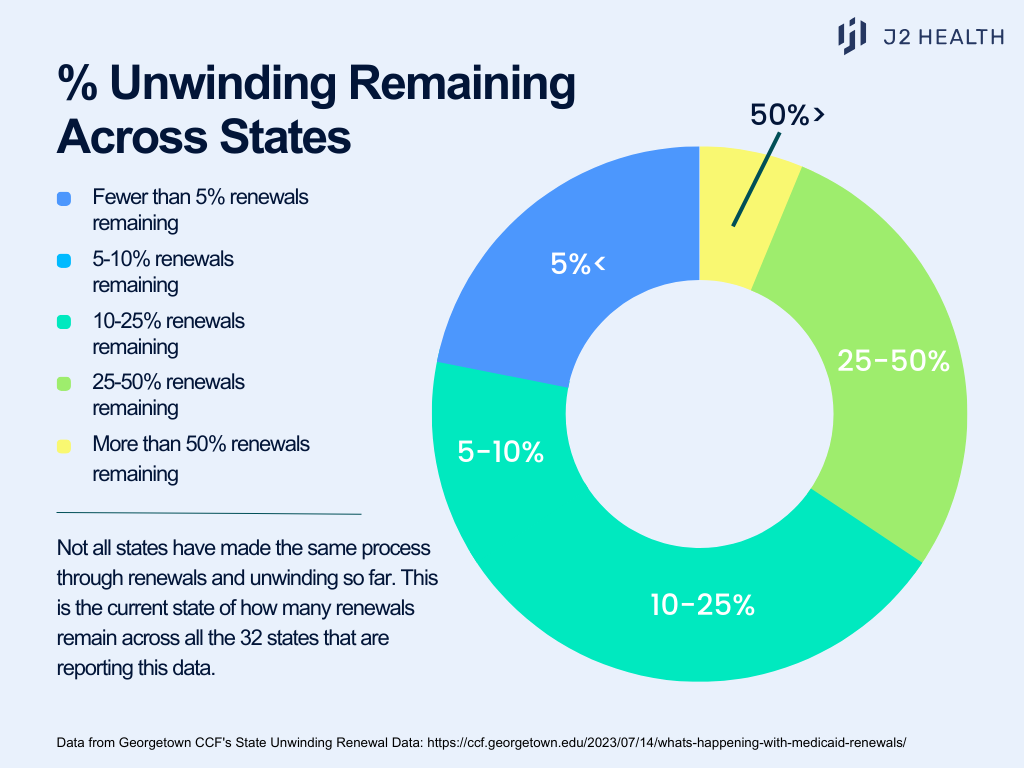 J2 HEALTH

% Unwinding Remaining Across States

Fewer than 5% renewals remaining

5-10% renewals remaining

10-25% renewals remaining

25-50% renewals remaining

More than 50% renewals remaining

Not all states have made the same process through renewals and unwinding so far. This is the current state of how many renewals remain across all the 32 states that are reporting this data.

50%>

5%<

25-50%

5-10%

10-25%

Data from Georgetown CCF's State Unwinding Renewal Data: https://ccf.georgetown.edu/2023/07/14/whats-happening-with-medicaid-renewals/